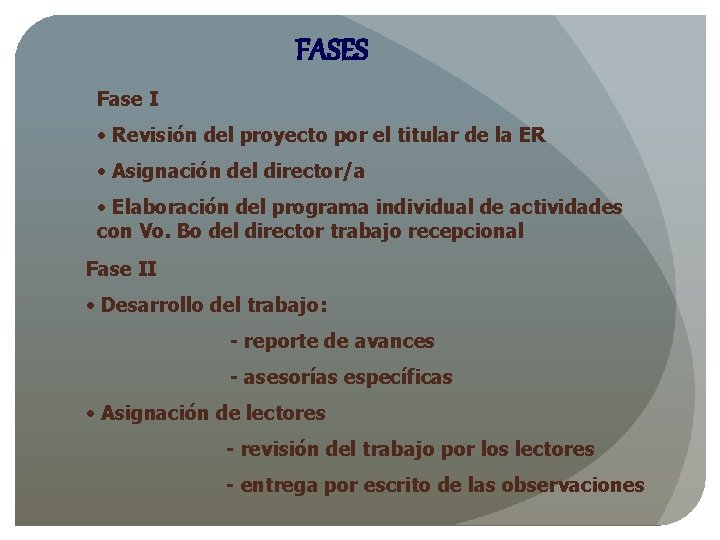 FASES

Fase I

• Revisión del proyecto por el titular de la ER

• Asignación del director/a

• Elaboración del programa individual de actividades con Vo. Bo del director trabajo recepcional

Fase II

• Desarrollo del trabajo:

- reporte de avances

- asesorías específicas

• Asignación de lectores

- revisión del trabajo por los lectores

- entrega por escrito de las observaciones